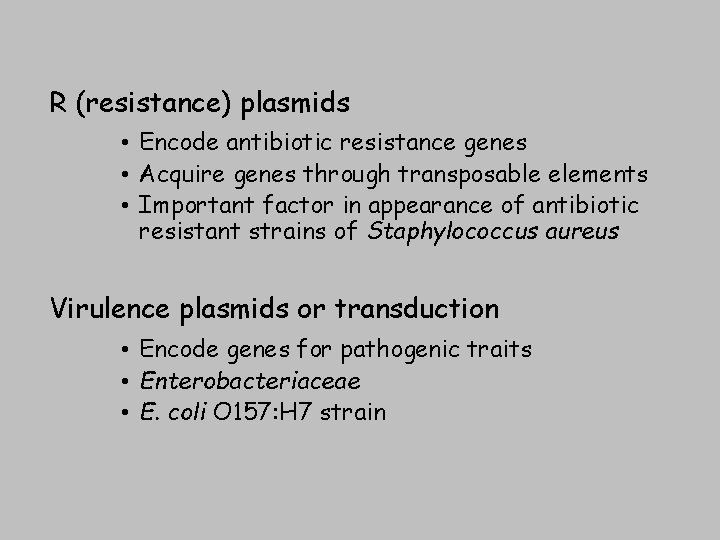 R (resistance) plasmids

• Encode antibiotic resistance genes
• Acquire genes through transposable elements
• Important factor in appearance of antibiotic resistant strains of Staphylococcus aureus

Virulence plasmids or transduction

• Encode genes for pathogenic traits
• Enterobacteriaceae
• E. coli O157:H7 strain